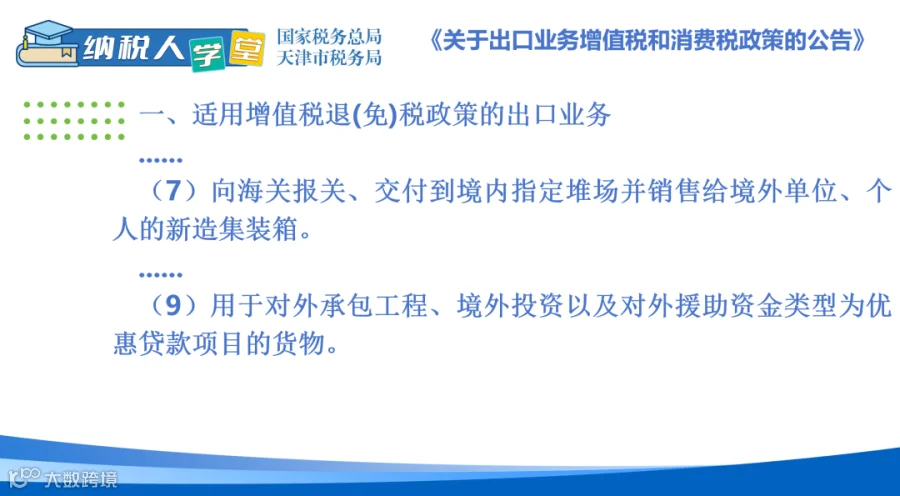 纳税人学堂 国家税务总局 天津市税务局

《关于出口业务增值税和消费税政策的公告》

一、适用增值税退(免)税政策的出口业务

……

（7）向海关报关、交付到境内指定堆场并销售给境外单位、个人的新造集装箱。

……

（9）用于对外承包工程、境外投资以及对外援助资金类型为优惠贷款项目的货物。

大数跨境